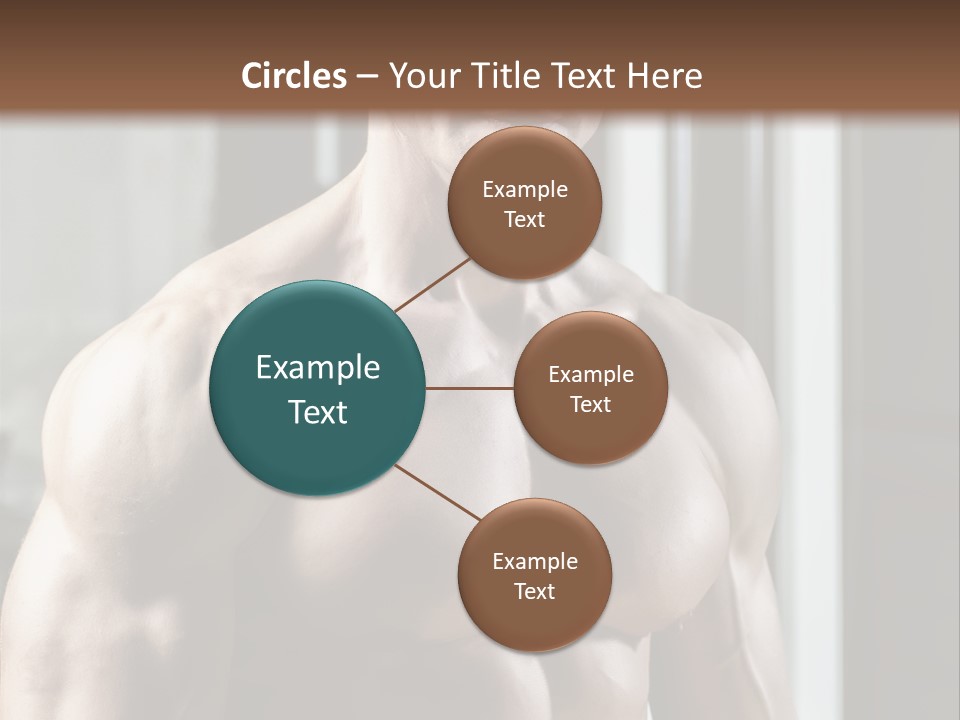 Circles – Your Title Text Here

Example Text

Example Text

Example Text

Example Text